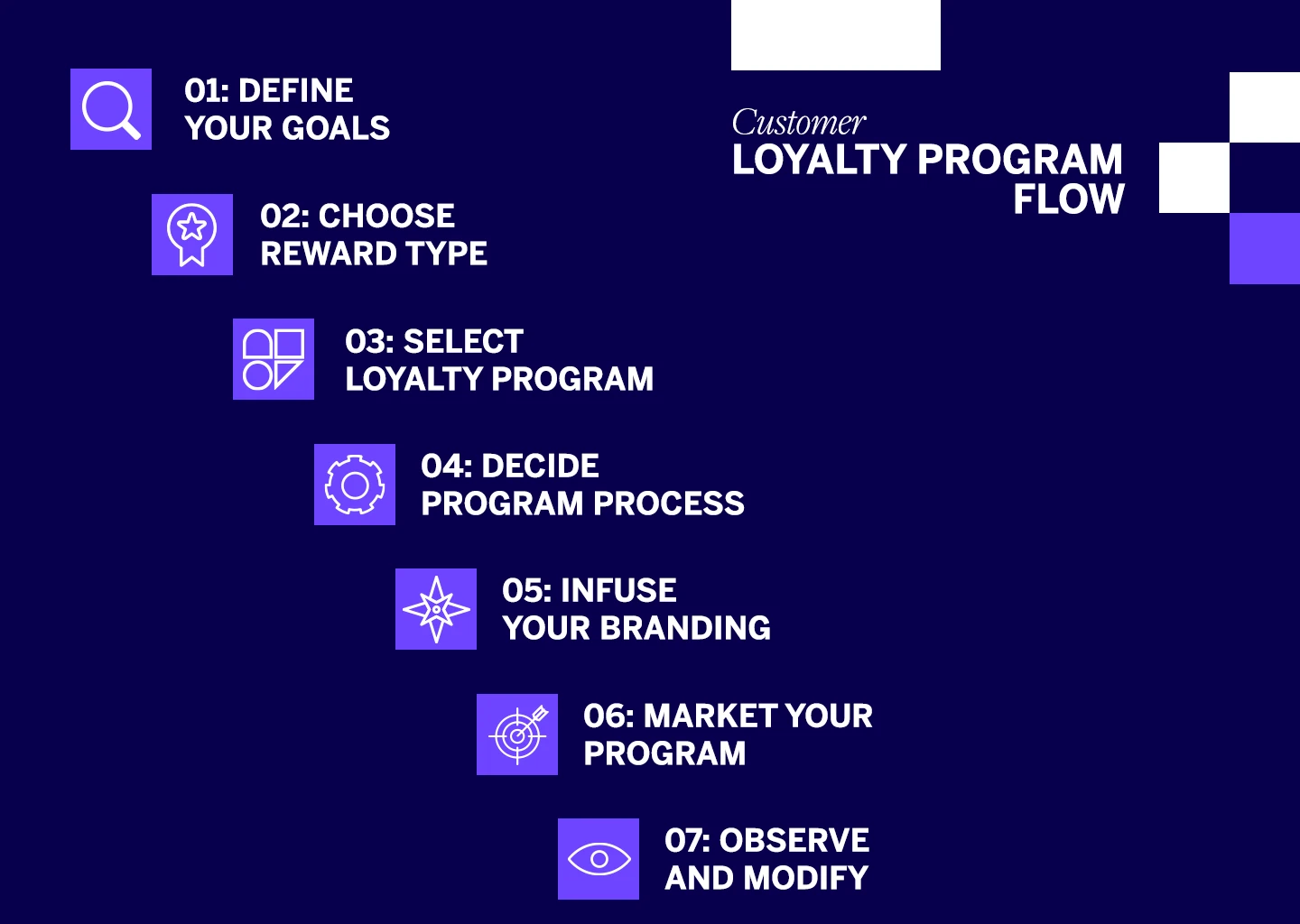 Customer
LOYALTY PROGRAM FLOW

01: DEFINE YOUR GOALS

02: CHOOSE REWARD TYPE

03: SELECT LOYALTY PROGRAM

04: DECIDE PROGRAM PROCESS

05: INFUSE YOUR BRANDING

06: MARKET YOUR PROGRAM

07: OBSERVE AND MODIFY